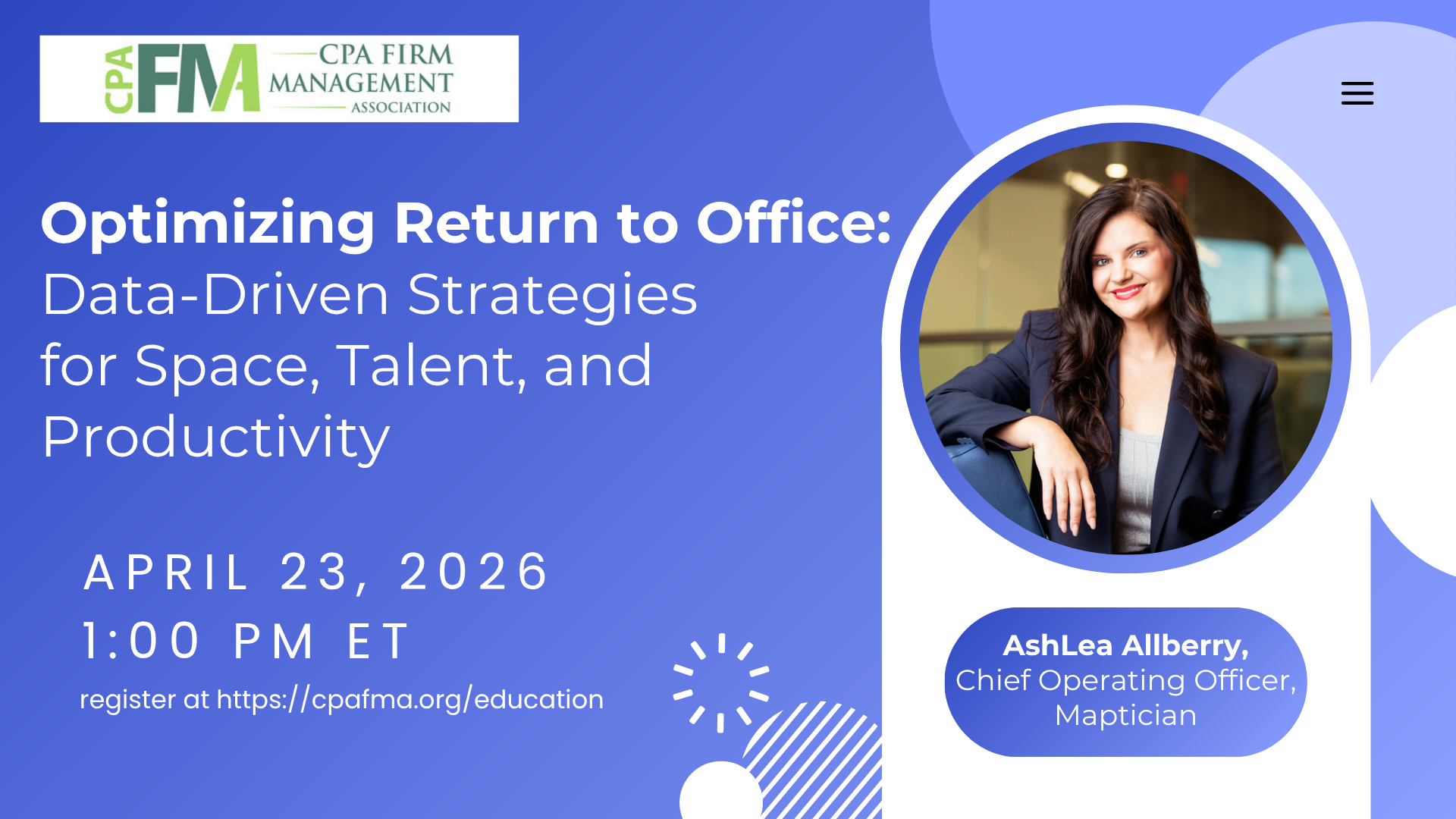 CPA FM CPA FIRM MANAGEMENT ASSOCIATION

Optimizing Return to Office: Data-Driven Strategies for Space, Talent, and Productivity

APRIL 23, 2026
1:00 PM ET

register at https://cpafma.org/education

AshLea Allberry,
Chief Operating Officer,
Maptician